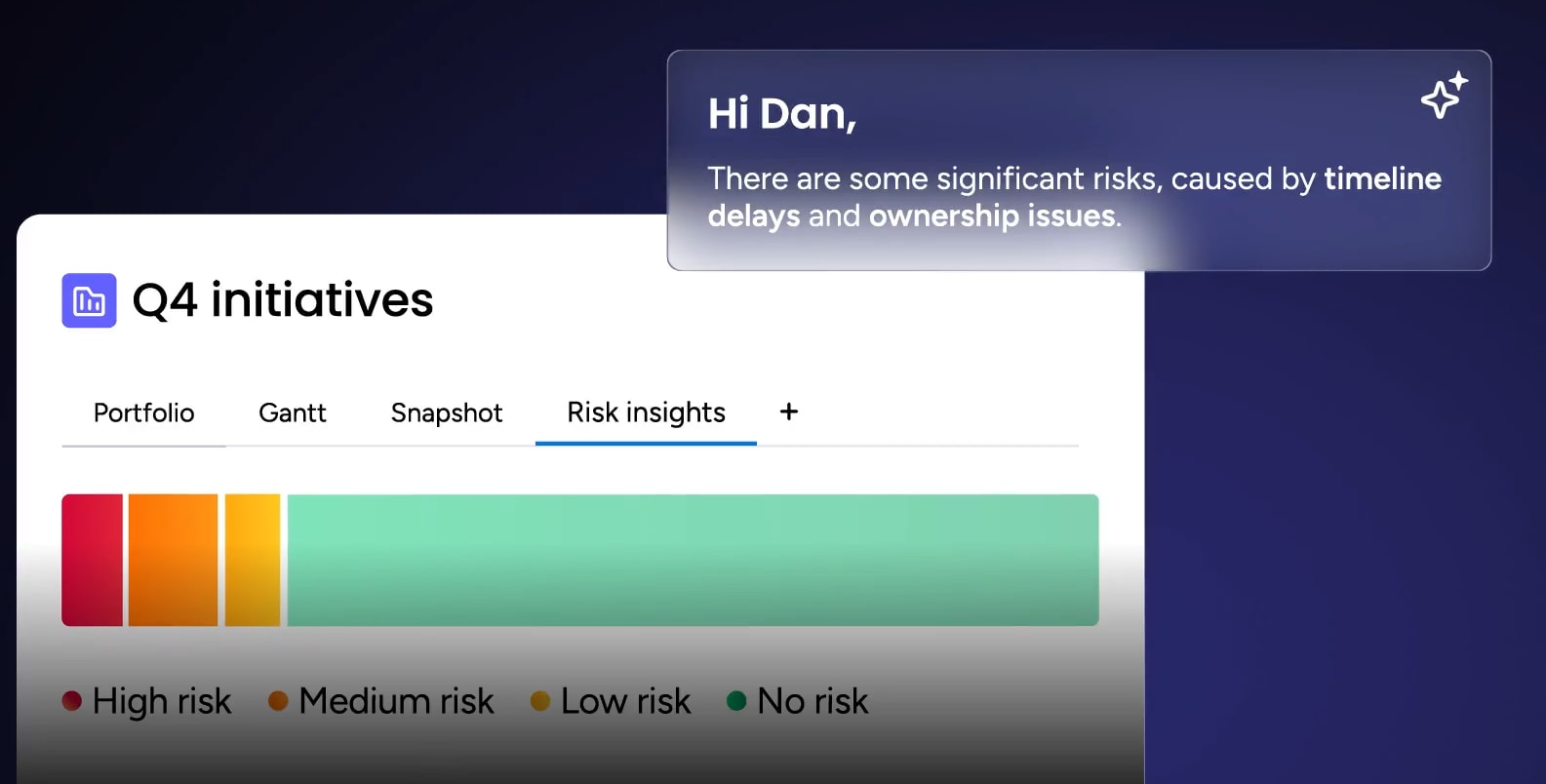 Hi Dan,

There are some significant risks, caused by timeline delays and ownership issues.

Q4 initiatives

Portfolio Gantt Snapshot Risk insights +

High risk Medium risk Low risk No risk